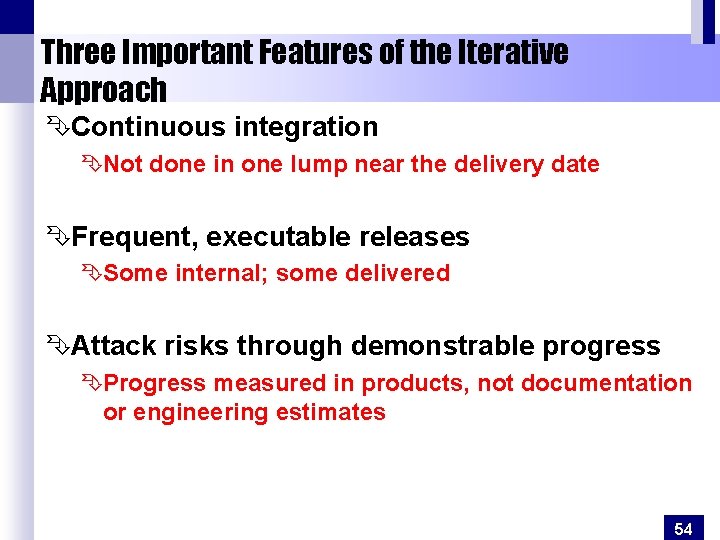 Three Important Features of the Iterative Approach

Continuous integration

Not done in one lump near the delivery date

Frequent, executable releases

Some internal; some delivered

Attack risks through demonstrable progress

Progress measured in products, not documentation or engineering estimates

54